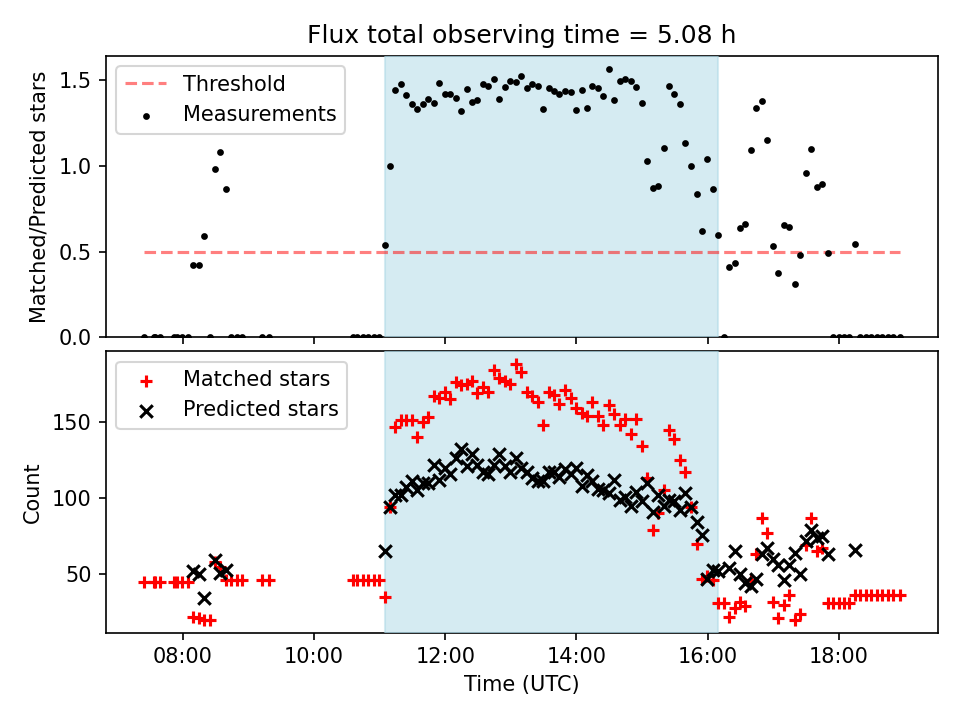 Flux total observing time = 5.08 h

Threshold
Measurements

Matched/Predicted stars

1.5
1.0
0.5
0.0

Matched stars
Predicted stars

Count

150
100
50

08:00
10:00
12:00
14:00
16:00
18:00

Time (UTC)